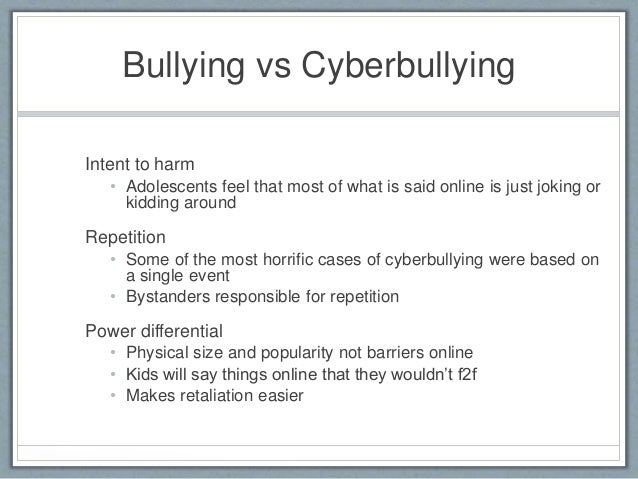 Bullying vs Cyberbullying

Intent to harm
• Adolescents feel that most of what is said online is just joking or kidding around

Repetition
• Some of the most horrific cases of cyberbullying were based on a single event
• Bystanders responsible for repetition

Power differential
• Physical size and popularity not barriers online
• Kids will say things online that they wouldn't f2f
• Makes retaliation easier